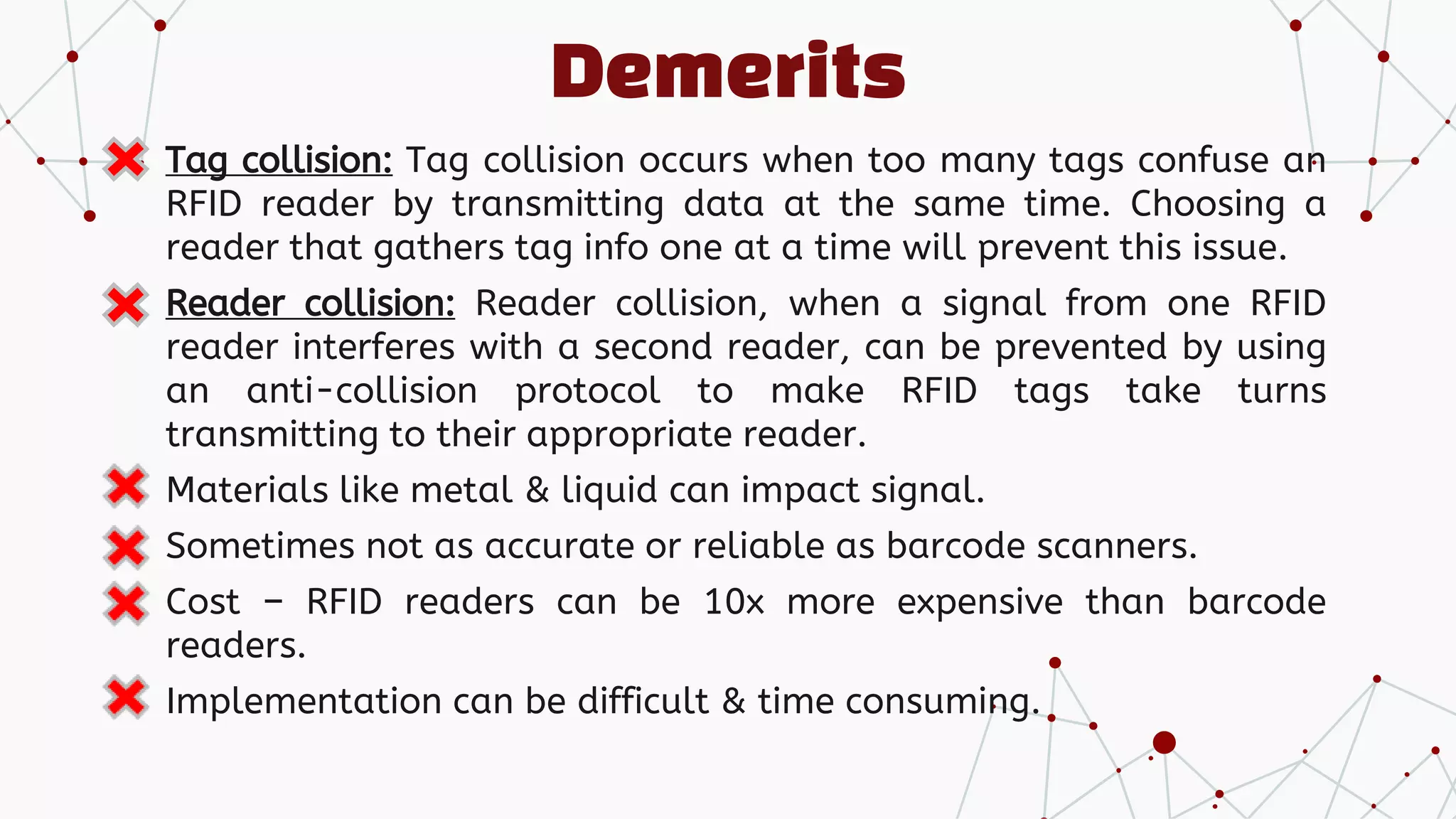 Demerits

Tag collision: Tag collision occurs when too many tags confuse an RFID reader by transmitting data at the same time. Choosing a reader that gathers tag info one at a time will prevent this issue.

Reader collision: Reader collision, when a signal from one RFID reader interferes with a second reader, can be prevented by using an anti-collision protocol to make RFID tags take turns transmitting to their appropriate reader.

Materials like metal & liquid can impact signal.

Sometimes not as accurate or reliable as barcode scanners.

Cost – RFID readers can be 10x more expensive than barcode readers.

Implementation can be difficult & time consuming.